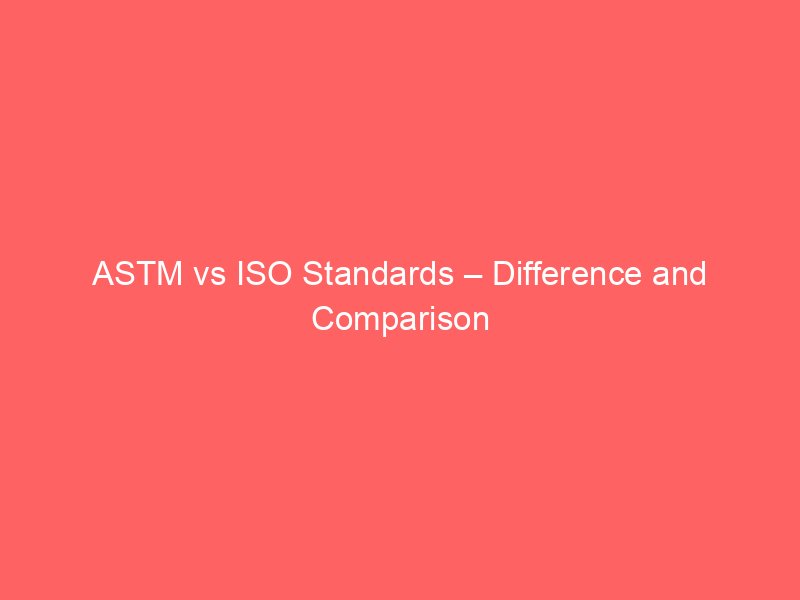 ASTM vs ISO Standards – Difference and Comparison